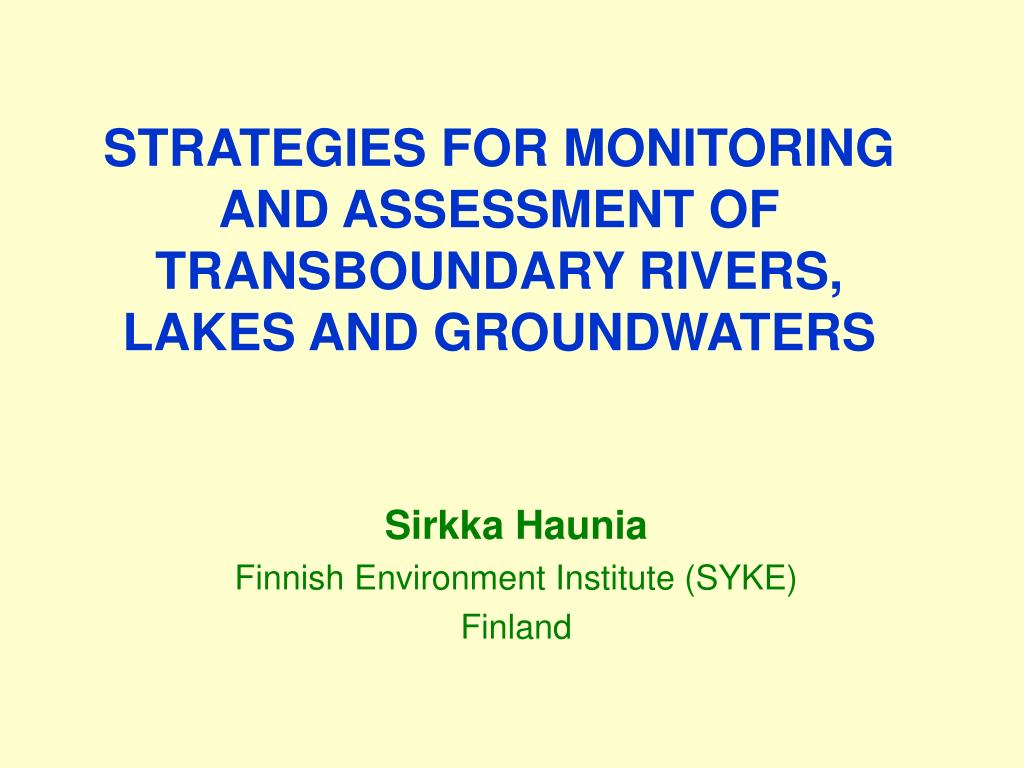 STRATEGIES FOR MONITORING AND ASSESSMENT OF TRANSBOUNDARY RIVERS, LAKES AND GROUNDWATERS

Sirkka Haunia
Finnish Environment Institute (SYKE)
Finland